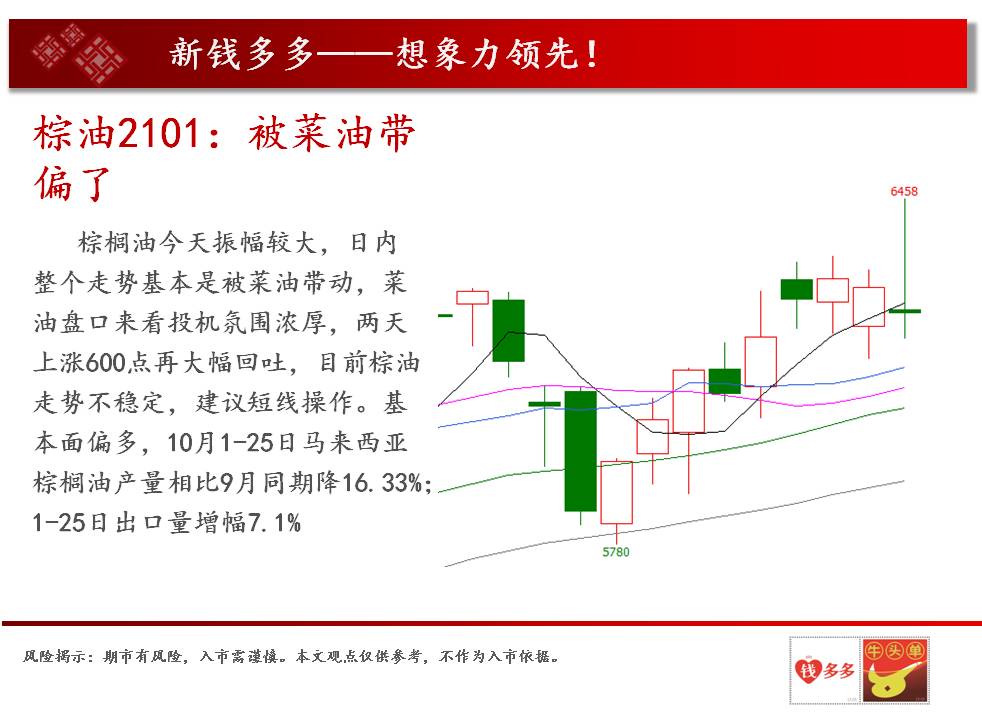 新钱多多——想象力领先！

棕油2101：被菜油带偏了

棕榈油今天振幅较大，日内整个走势基本是被菜油带动，菜油盘口来看投机氛围浓厚，两天上涨600点再大幅回吐，目前棕油走势不稳定，建议短线操作。基本面偏多，10月1-25日马来西亚棕榈油产量相比9月同期降16.33%；1-25日出口量增幅7.1%

6458

5780

风险揭示：期市有风险，入市需谨慎。本文观点仅供参考，不作为入市依据。

钱多多

牛头单